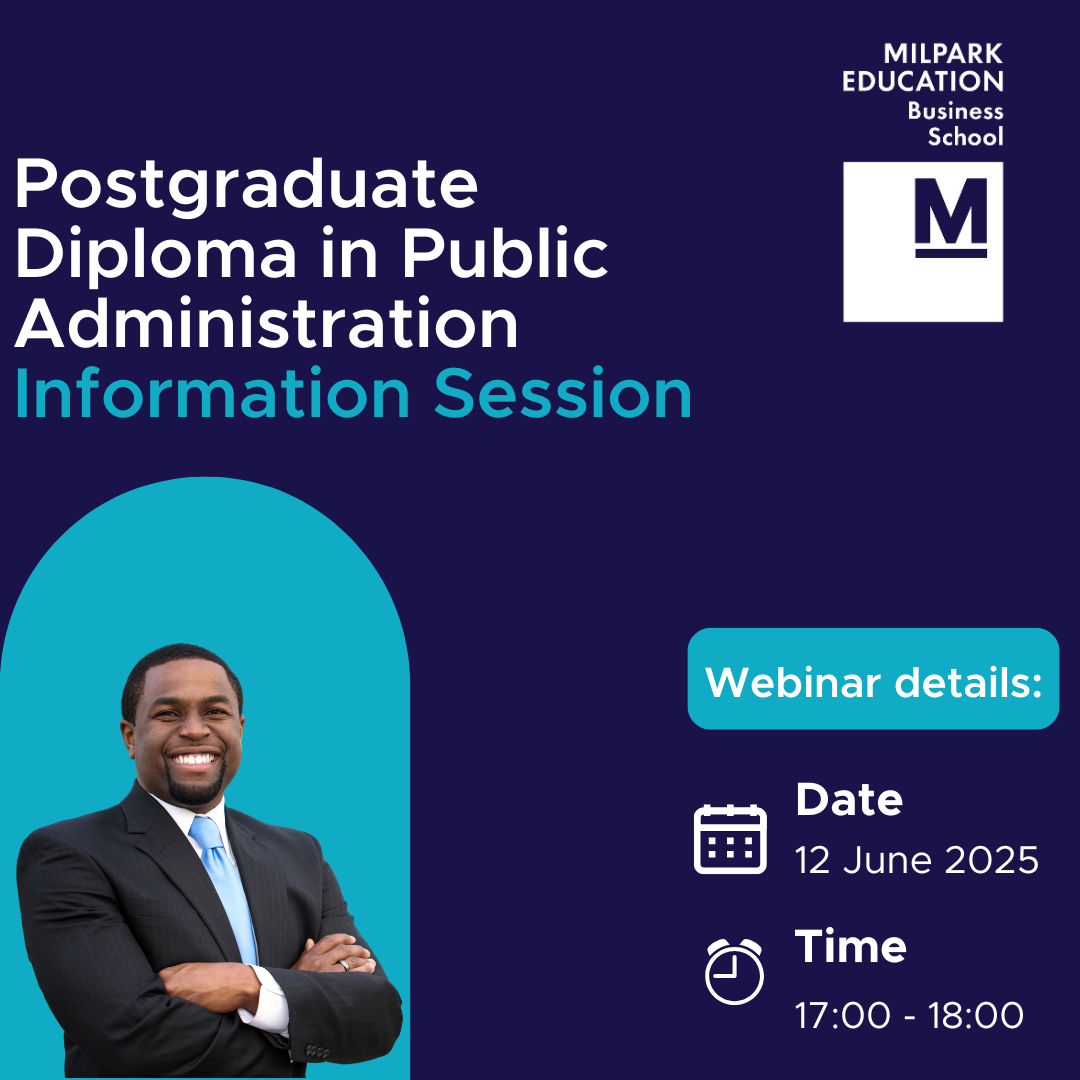 MILPARK EDUCATION
Business School

M

Postgraduate Diploma in Public Administration
Information Session

Webinar details:

Date
12 June 2025

Time
17:00 - 18:00